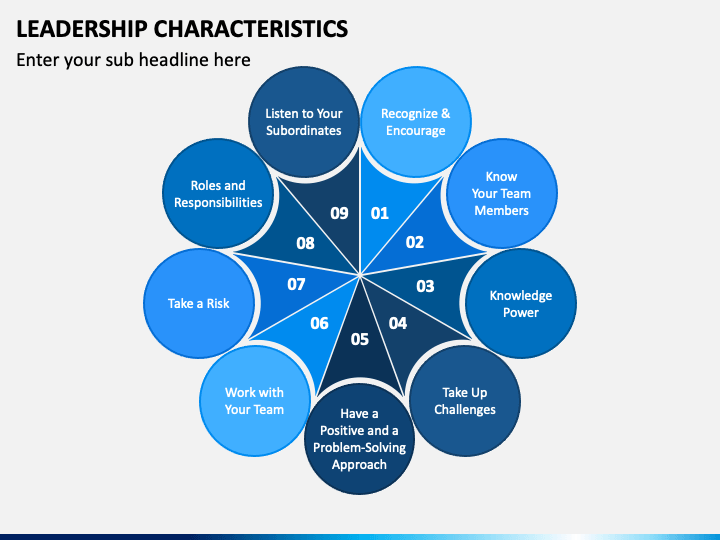 LEADERSHIP CHARACTERISTICS

Enter your sub headline here

01
Recognize & Encourage

02
Know Your Team Members

03
Knowledge Power

04
Take Up Challenges

05
Have a Positive and a Problem-Solving Approach

06
Work with Your Team

07
Take a Risk

08
Roles and Responsibilities

09
Listen to Your Subordinates